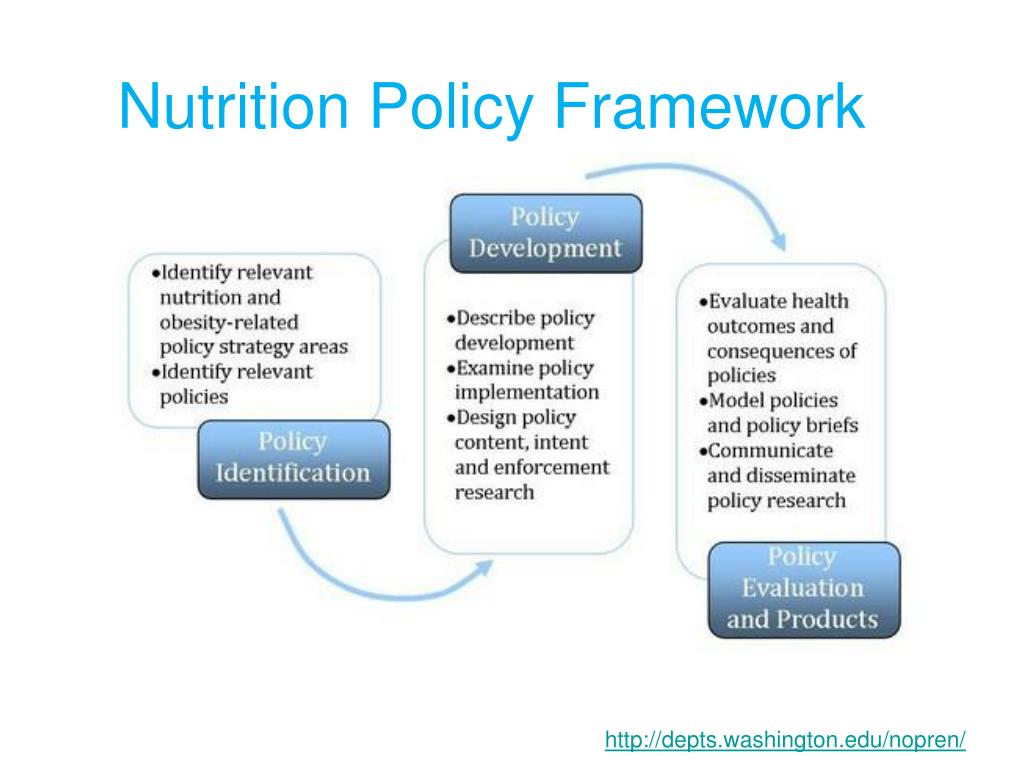 Nutrition Policy Framework

•Identify relevant nutrition and obesity-related policy strategy areas
•Identify relevant policies

Policy Identification

Policy Development

•Describe policy development
•Examine policy implementation
•Design policy content, intent and enforcement research

•Evaluate health outcomes and consequences of policies
•Model policies and policy briefs
•Communicate and disseminate policy research

Policy Evaluation and Products

http://depts.washington.edu/nopren/